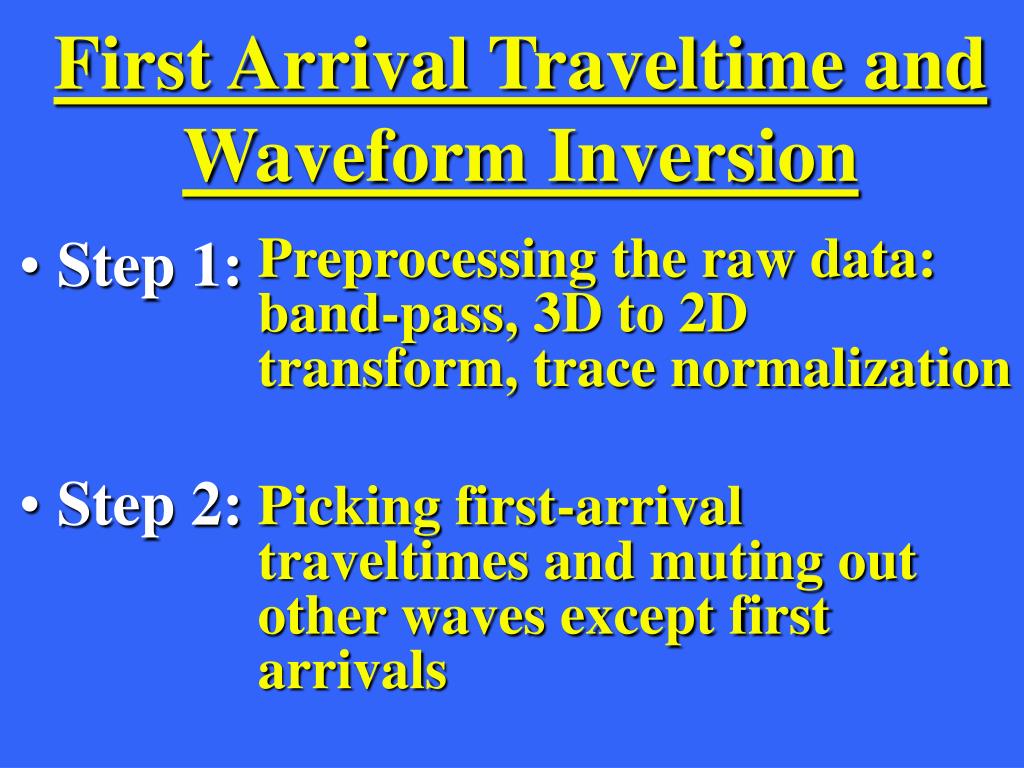 First Arrival Traveltime and Waveform Inversion

• Step 1: Preprocessing the raw data: band-pass, 3D to 2D transform, trace normalization

• Step 2: Picking first-arrival traveltimes and muting out other waves except first arrivals